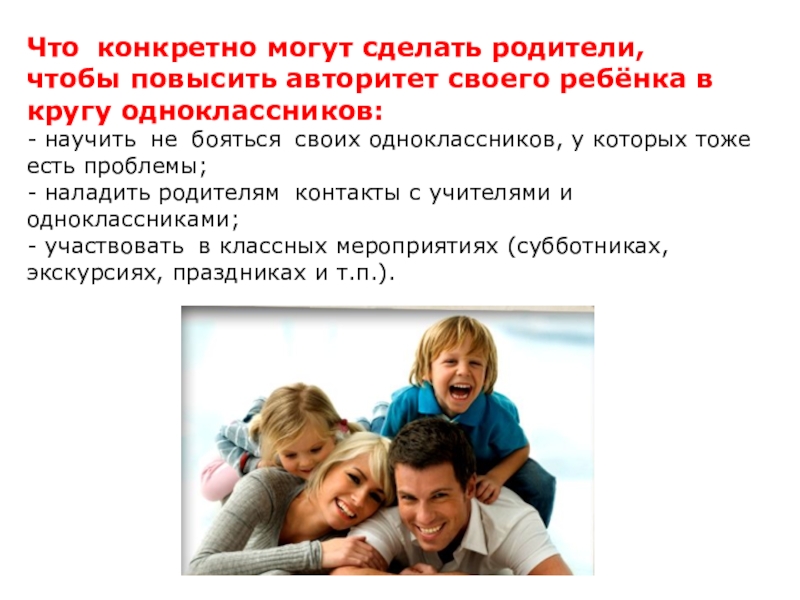 Что конкретно могут сделать родители, чтобы повысить авторитет своего ребёнка в кругу одноклассников:

- научить не бояться своих одноклассников, у которых тоже есть проблемы;
- наладить родителям контакты с учителями и одноклассниками;
- участвовать в классных мероприятиях (субботниках, экскурсиях, праздниках и т.п.).